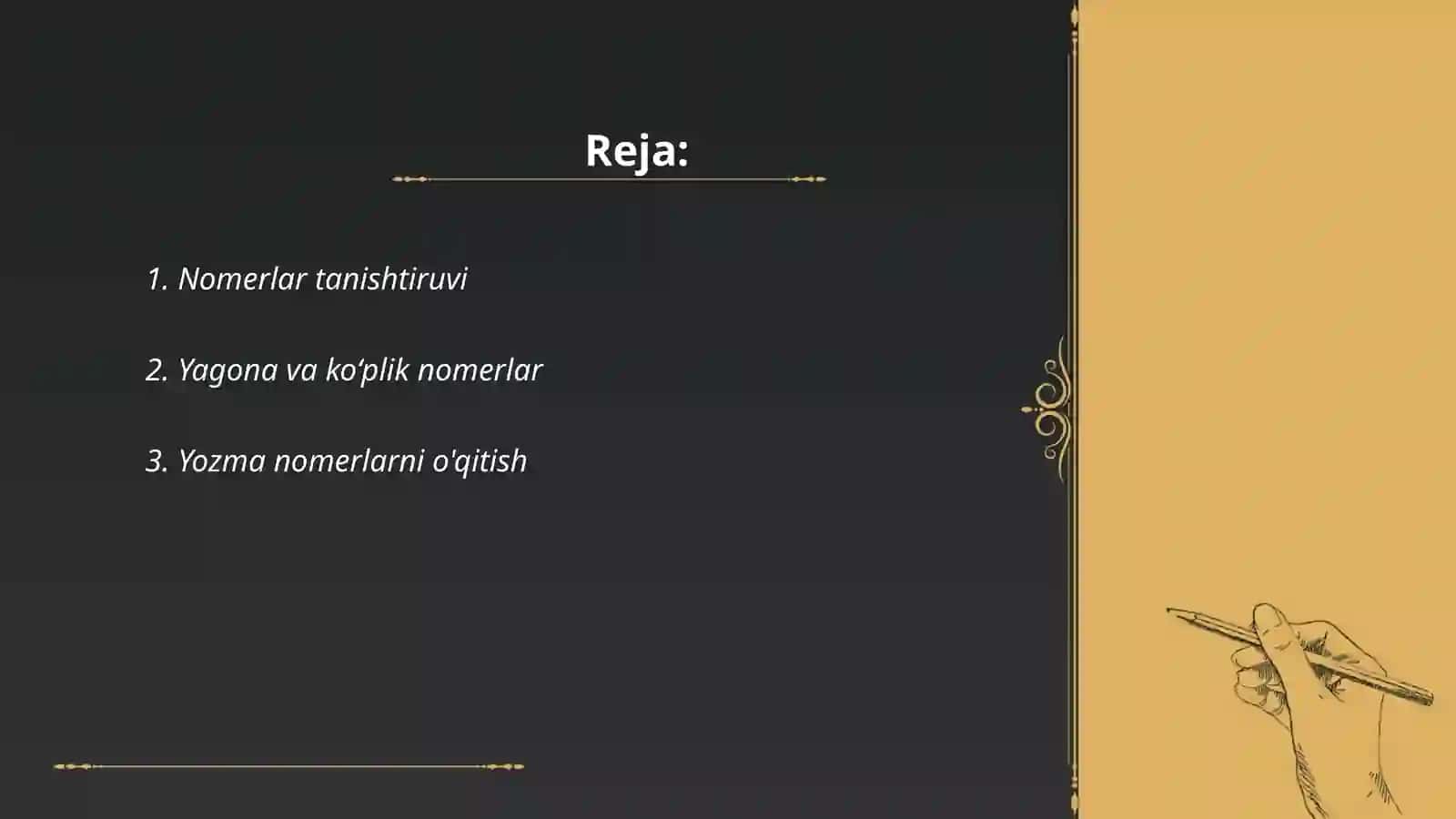 Reja:

1. Nomerlar tanishtiruvi

2. Yagona va ko‘plik nomerlar

3. Yozma nomerlarni o'qitish